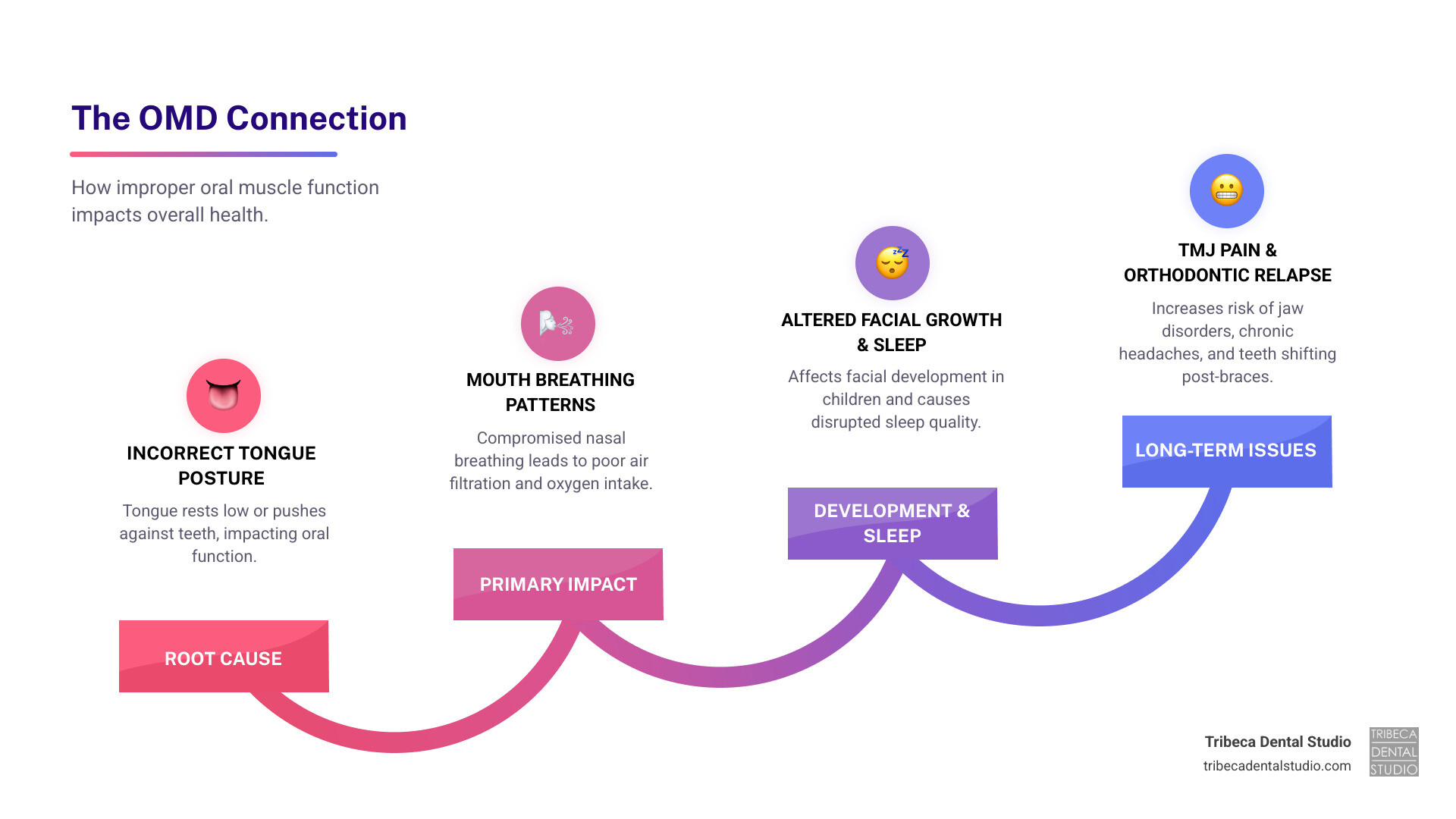 The OMD Connection

How improper oral muscle function impacts overall health.

INCORRECT TONGUE POSTURE

Tongue rests low or pushes against teeth, impacting oral function.

ROOT CAUSE

MOUTH BREATHING PATTERNS

Compromised nasal breathing leads to poor air filtration and oxygen intake.

PRIMARY IMPACT

ALTERED FACIAL GROWTH & SLEEP

Affects facial development in children and causes disrupted sleep quality.

DEVELOPMENT & SLEEP

TMJ PAIN & ORTHODONTIC RELAPSE

Increases risk of jaw disorders, chronic headaches, and teeth shifting post-braces.

LONG-TERM ISSUES

Tribeca Dental Studio
tribecadentalstudio.com

TRIBECA DENTAL STUDIO